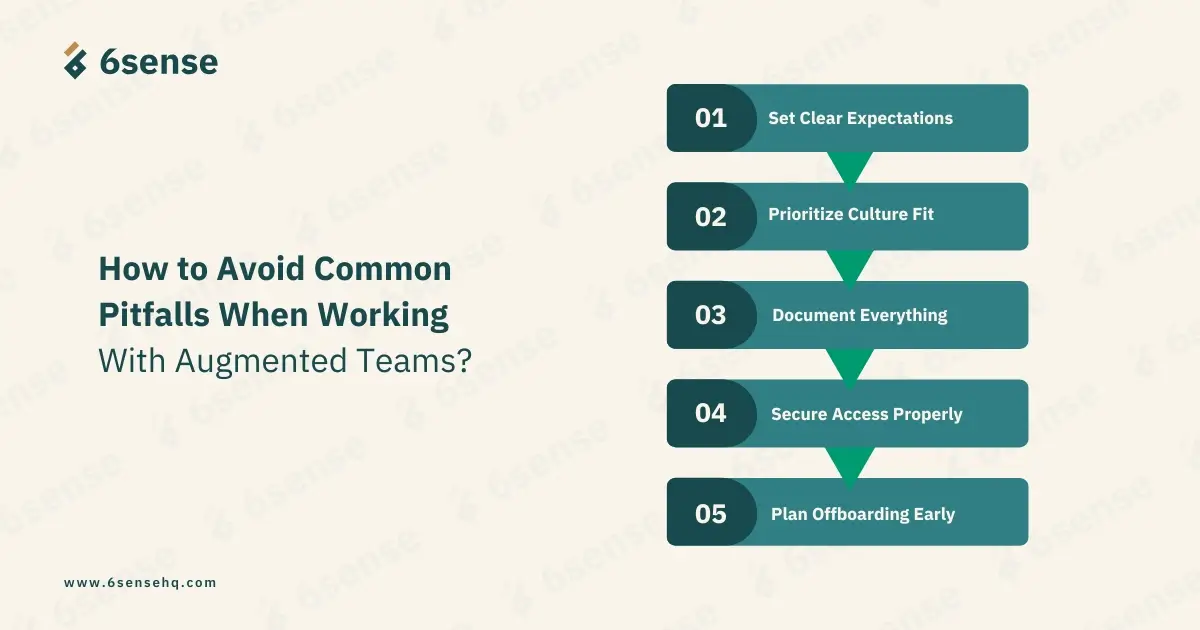 6sense

How to Avoid Common Pitfalls When Working With Augmented Teams?

01 Set Clear Expectations

02 Prioritize Culture Fit

03 Document Everything

04 Secure Access Properly

05 Plan Offboarding Early

www.6sensehq.com